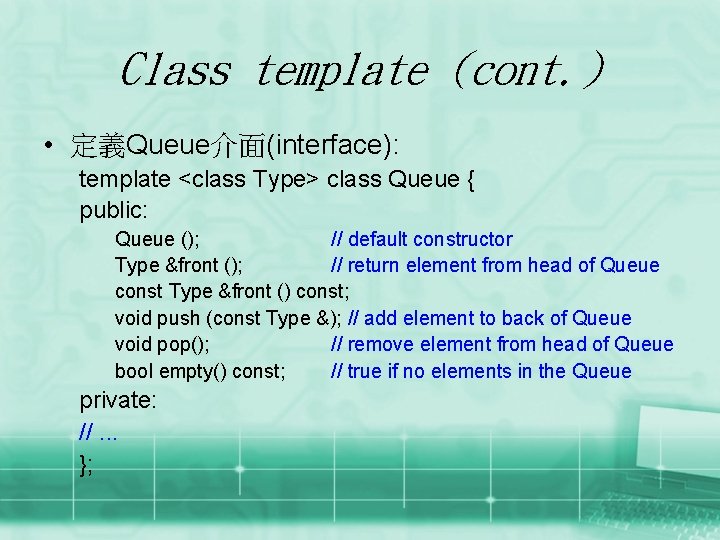 Class template (cont.)

• 定義Queue介面(interface):

template <class Type> class Queue {
public:
Queue (); // default constructor
Type &front (); // return element from head of Queue
const Type &front () const;
void push (const Type &); // add element to back of Queue
void pop(); // remove element from head of Queue
bool empty() const; // true if no elements in the Queue
private:
// ...
};